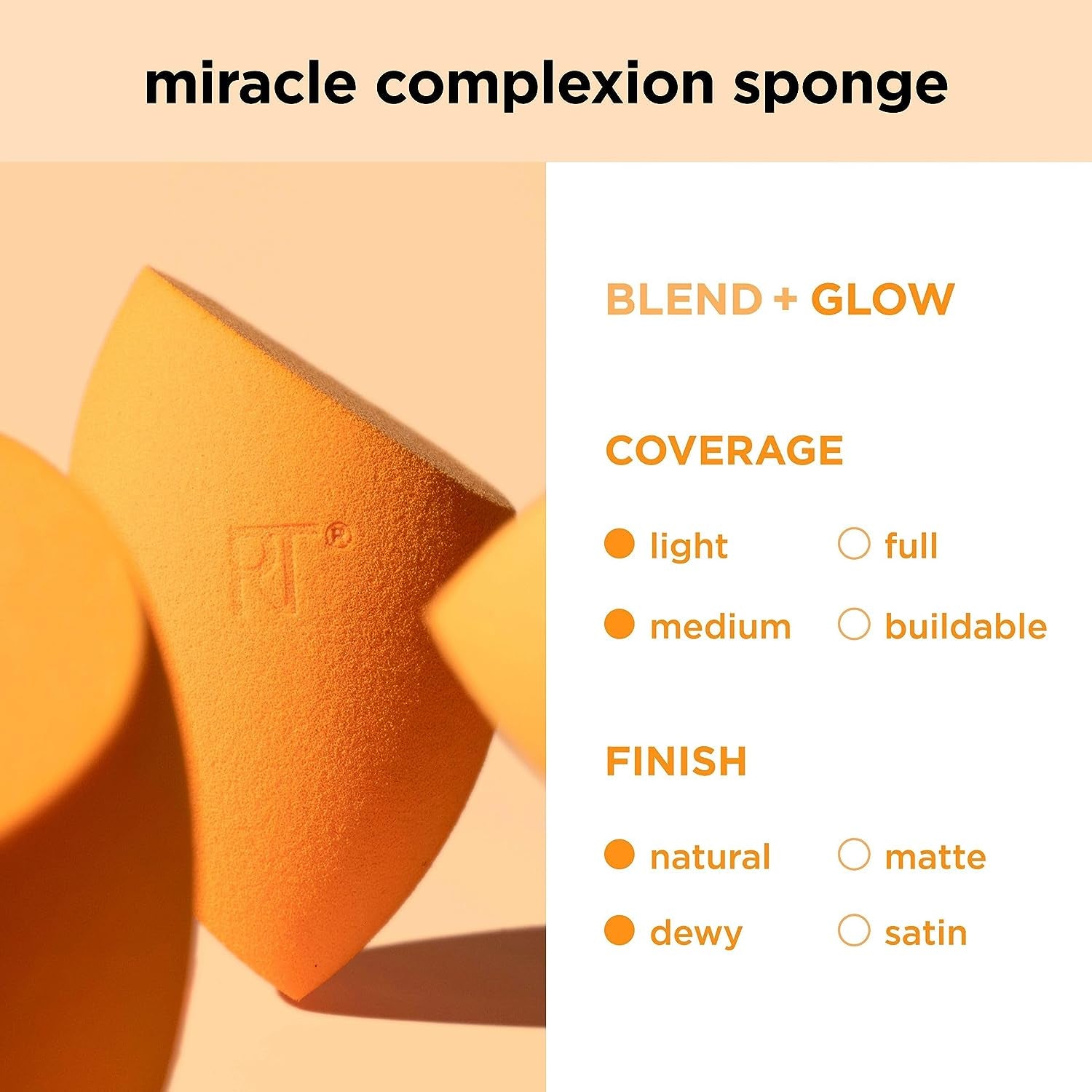 miracle complexion sponge

RT®

BLEND + GLOW

COVERAGE

light full

medium buildable

FINISH

natural matte

dewy satin